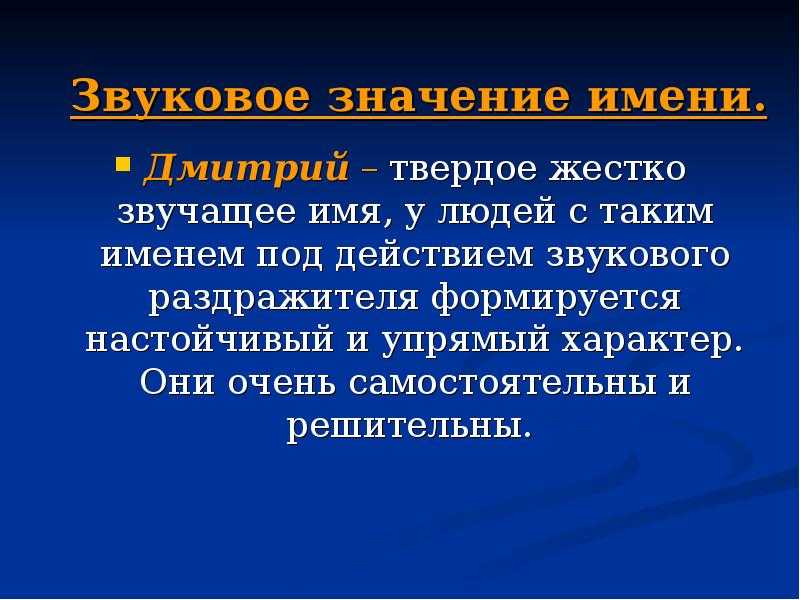 Звуковое значение имени.

Дмитрий – твердое жестко звучащее имя, у людей с таким именем под действием звукового раздражителя формируется настойчивый и упрямый характер. Они очень самостоятельны и решительны.